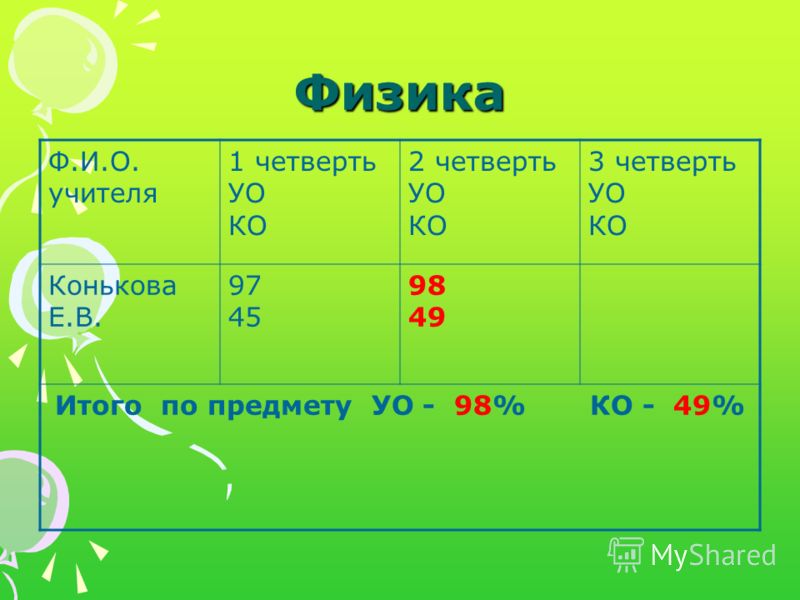 Физика

| Ф.И.О. учителя | 1 четверть УО КО | 2 четверть УО КО | 3 четверть УО КО |
|---|---|---|---|
| Конькова Е.В. | 97 45 | 98 49 | |
| Итого по предмету УО - 98% КО - 49% | | | |

MyShared